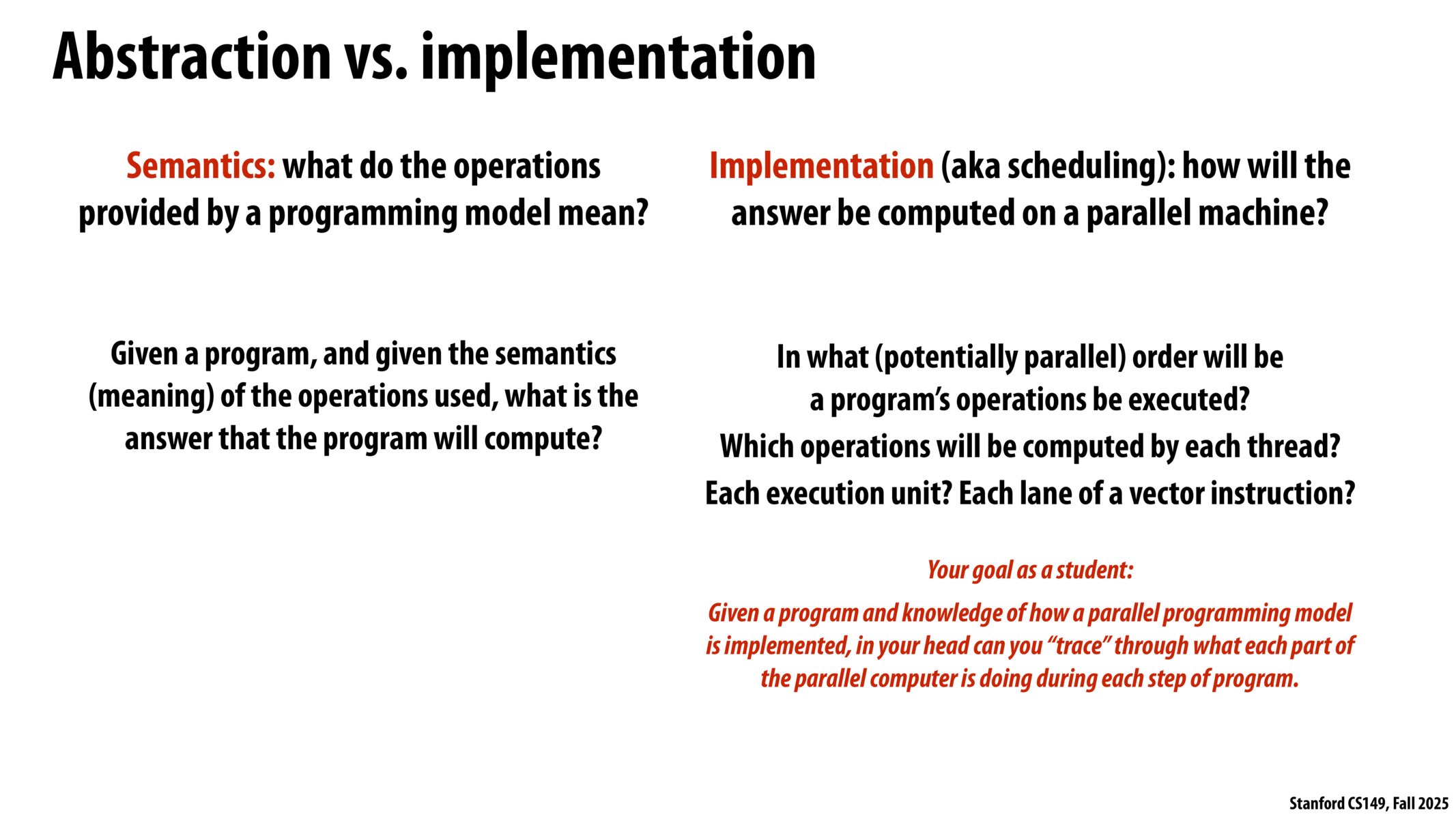 Abstraction vs. implementation

Semantics: what do the operations provided by a programming model mean?

Given a program, and given the semantics (meaning) of the operations used, what is the answer that the program will compute?

Implementation (aka scheduling): how will the answer be computed on a parallel machine?

In what (potentially parallel) order will be a program's operations be executed?
Which operations will be computed by each thread?
Each execution unit? Each lane of a vector instruction?

Your goal as a student:

Given a program and knowledge of how a parallel programming model is implemented, in your head can you "trace" through what each part of the parallel computer is doing during each step of program.

Stanford CS149, Fall 2025